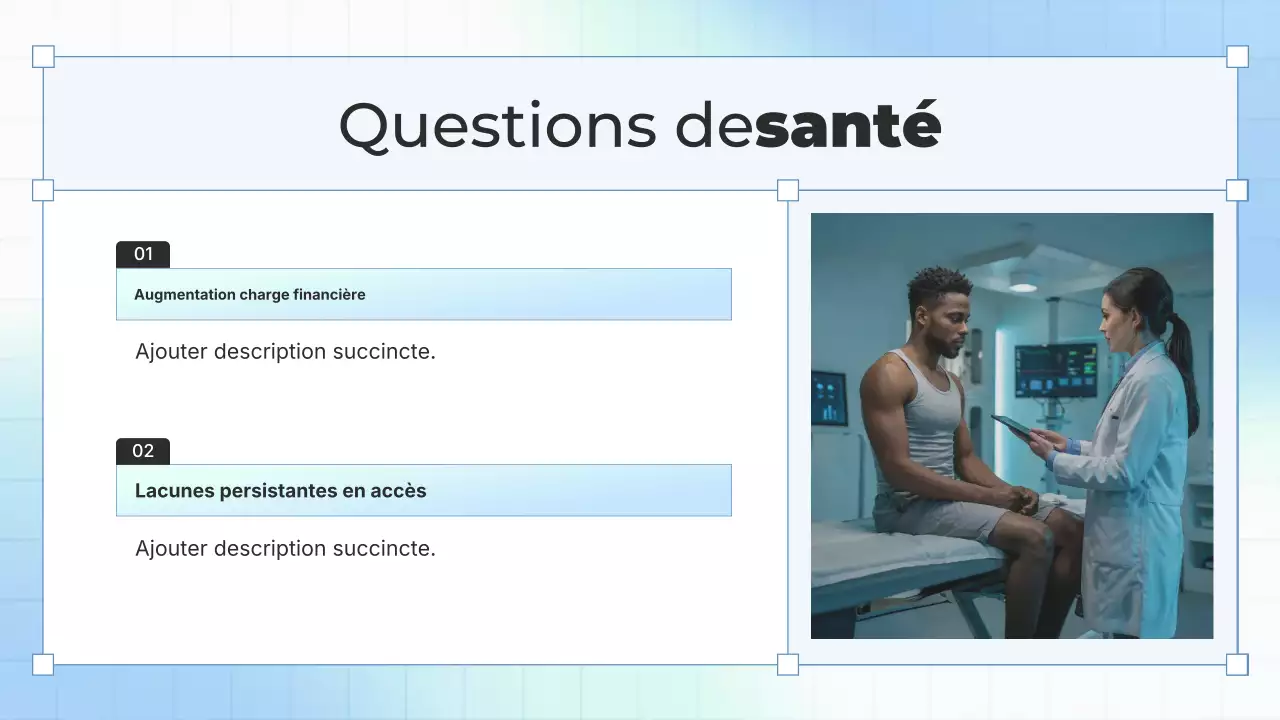 Questions desanté

01

Augmentation charge financière

Ajouter description succincte.

02

Lacunes persistantes en accès

Ajouter description succincte.